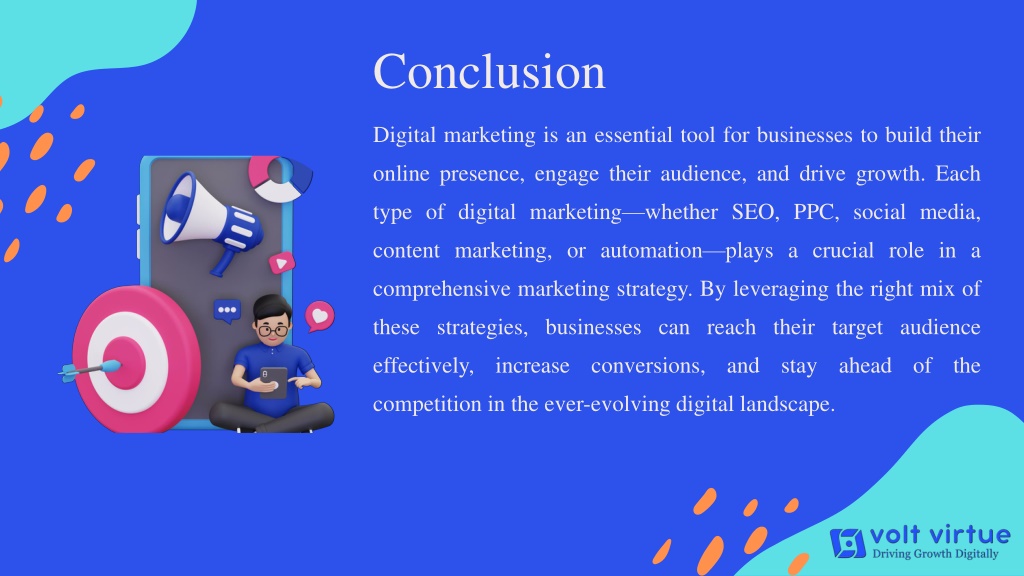 Conclusion

Digital marketing is an essential tool for businesses to build their online presence, engage their audience, and drive growth. Each type of digital marketing—whether SEO, PPC, social media, content marketing, or automation—plays a crucial role in a comprehensive marketing strategy. By leveraging the right mix of these strategies, businesses can reach their target audience effectively, increase conversions, and stay ahead of the competition in the ever-evolving digital landscape.

volt virtue
Driving Growth Digitally